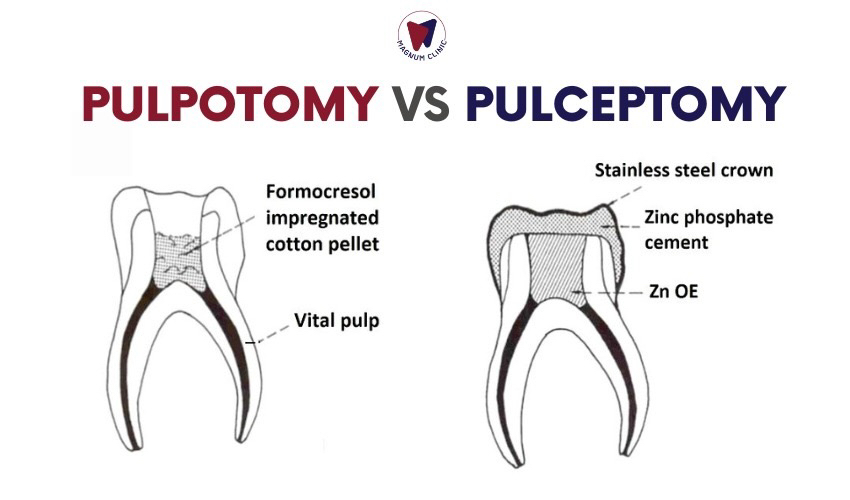 MAGNUM CLINIC

PULPOTOMY VS PULCEPTOMY

Formocresol impregnated cotton pellet

Vital pulp

Stainless steel crown

Zinc phosphate cement

Zn OE